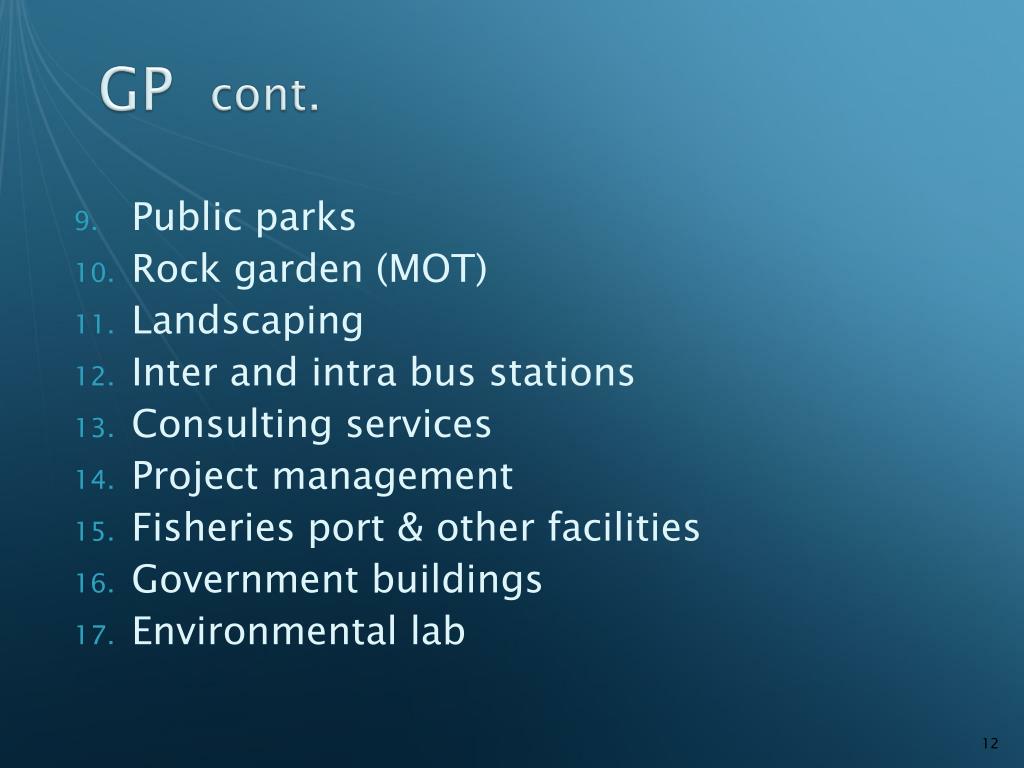 GP cont.

9. Public parks
10. Rock garden (MOT)
11. Landscaping
12. Inter and intra bus stations
13. Consulting services
14. Project management
15. Fisheries port & other facilities
16. Government buildings
17. Environmental lab

12